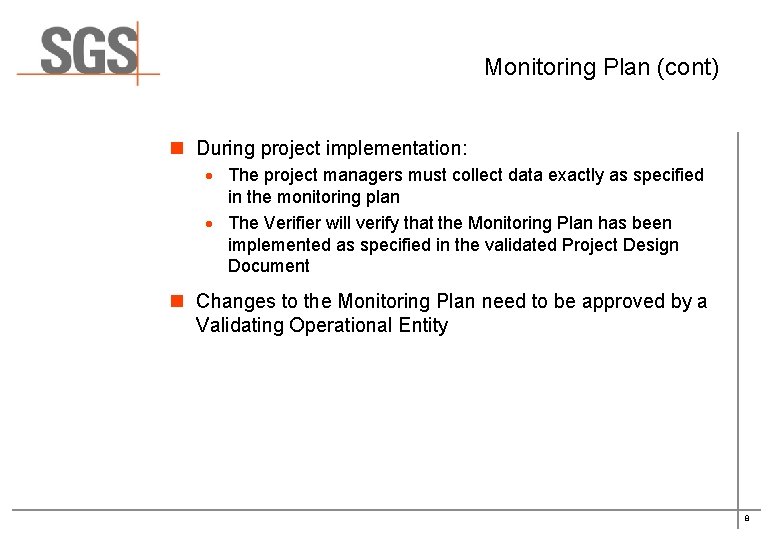 SGS

Monitoring Plan (cont)

During project implementation:

The project managers must collect data exactly as specified in the monitoring plan

The Verifier will verify that the Monitoring Plan has been implemented as specified in the validated Project Design Document

Changes to the Monitoring Plan need to be approved by a Validating Operational Entity

8